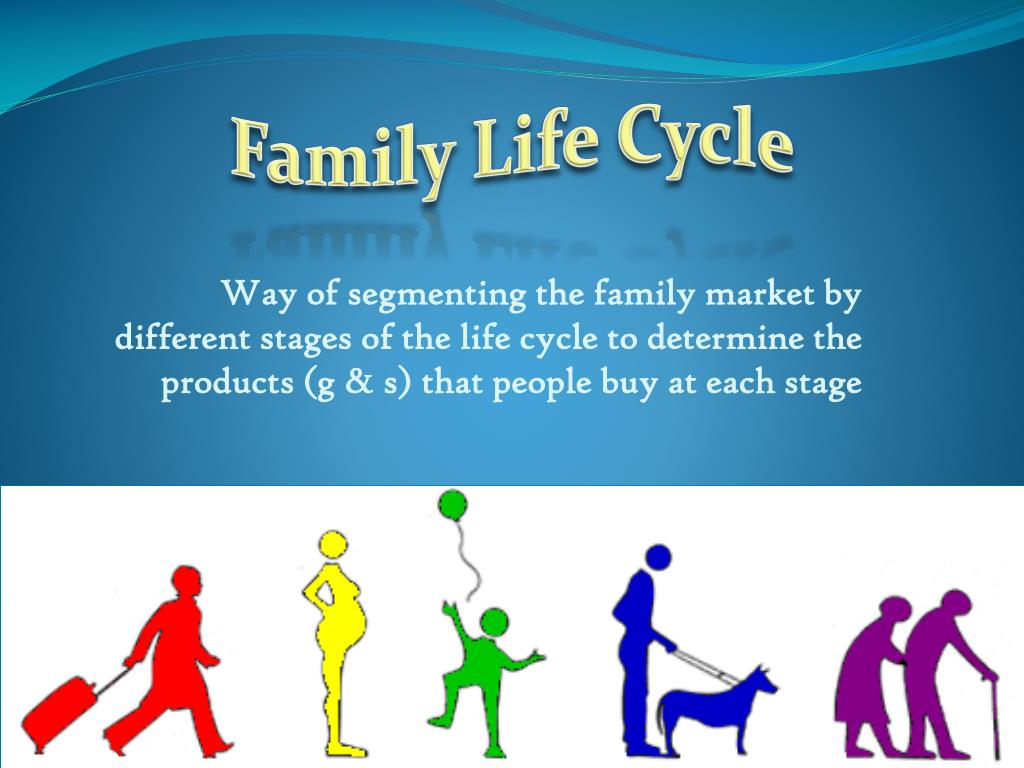 Family Life Cycle

Way of segmenting the family market by different stages of the life cycle to determine the products (g & s) that people buy at each stage